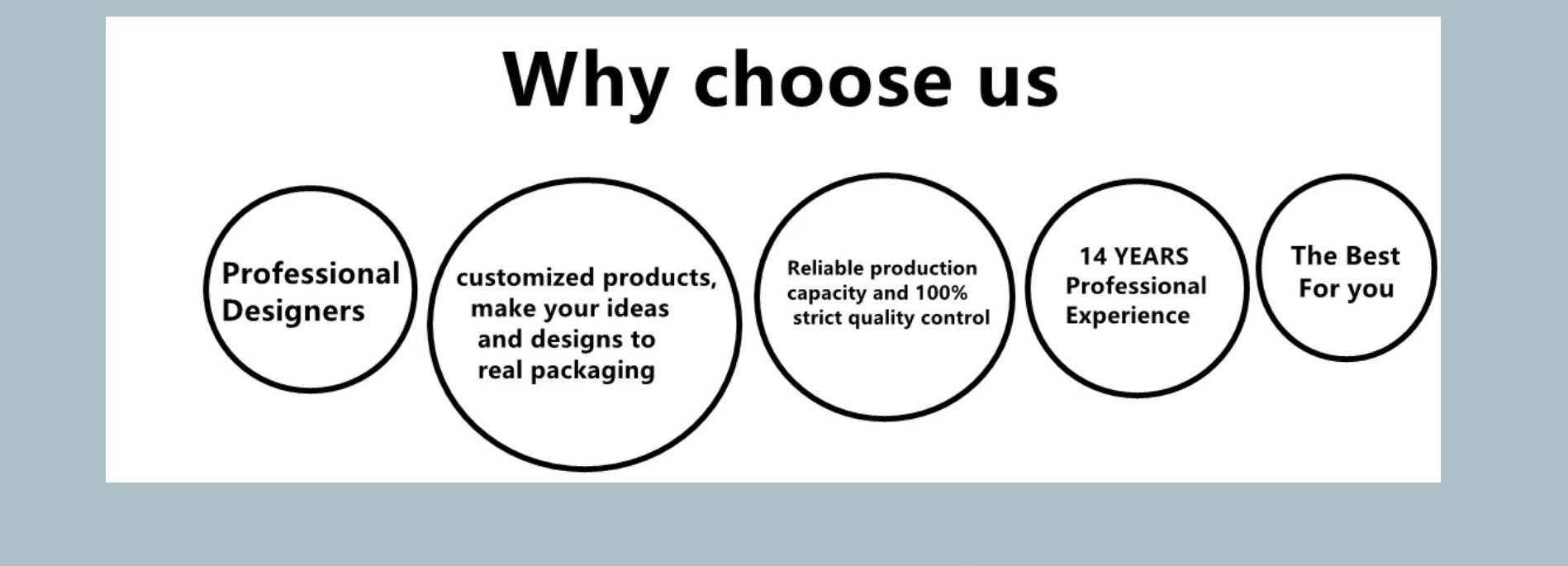 Why choose us

Professional Designers

customized products, make your ideas and designs to real packaging

Reliable production capacity and 100% strict quality control

14 YEARS Professional Experience

The Best For you